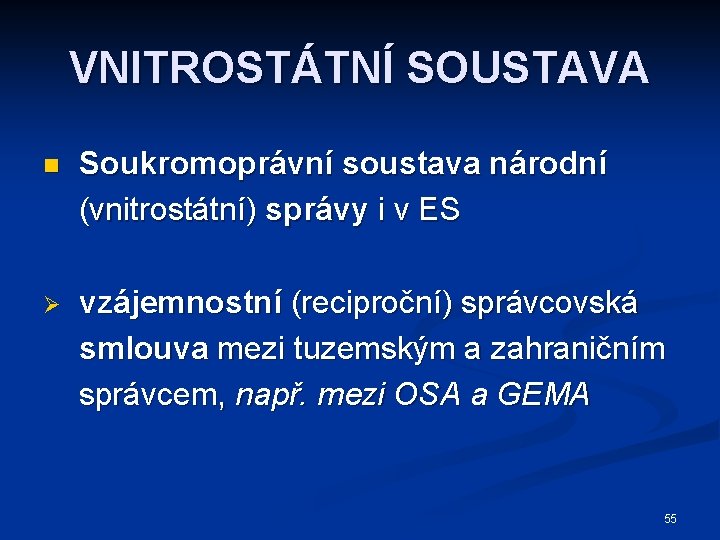 VNITROSTÁTNÍ SOUSTAVA

Soukromoprávní soustava národní (vnitrostátní) správy i v ES

vzájemnostní (reciproční) správcovská smlouva mezi tuzemským a zahraničním správcem, např. mezi OSA a GEMA

55